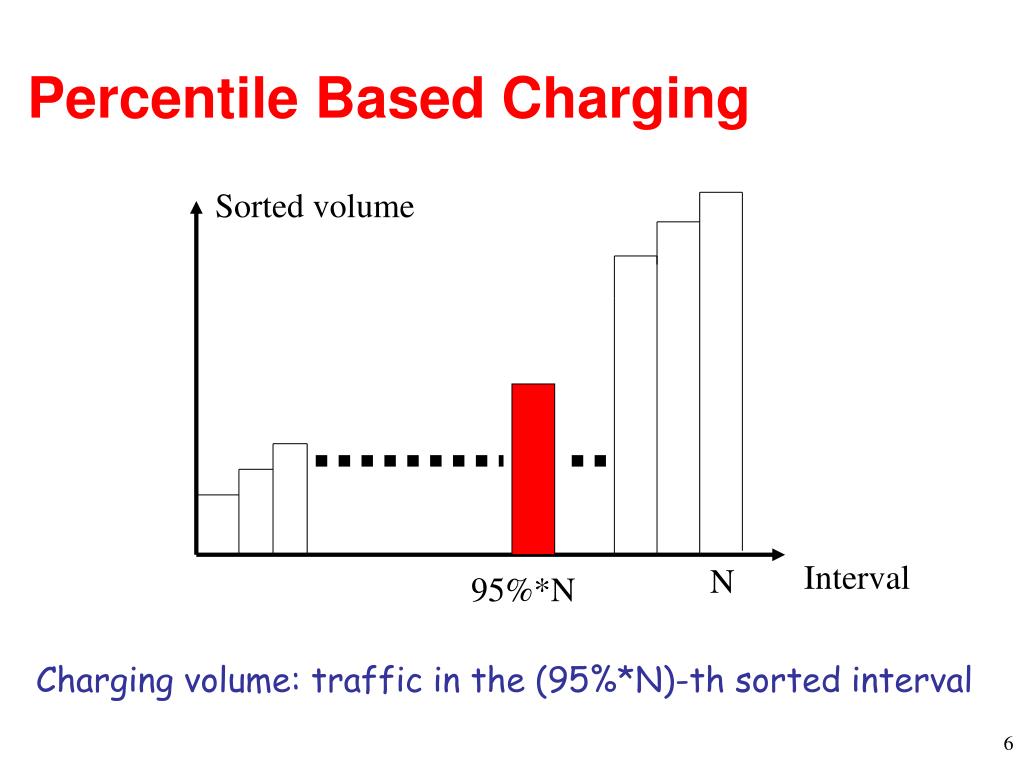 Percentile Based Charging

Sorted volume

95%*N

N

Interval

Charging volume: traffic in the (95%*N)-th sorted interval

6